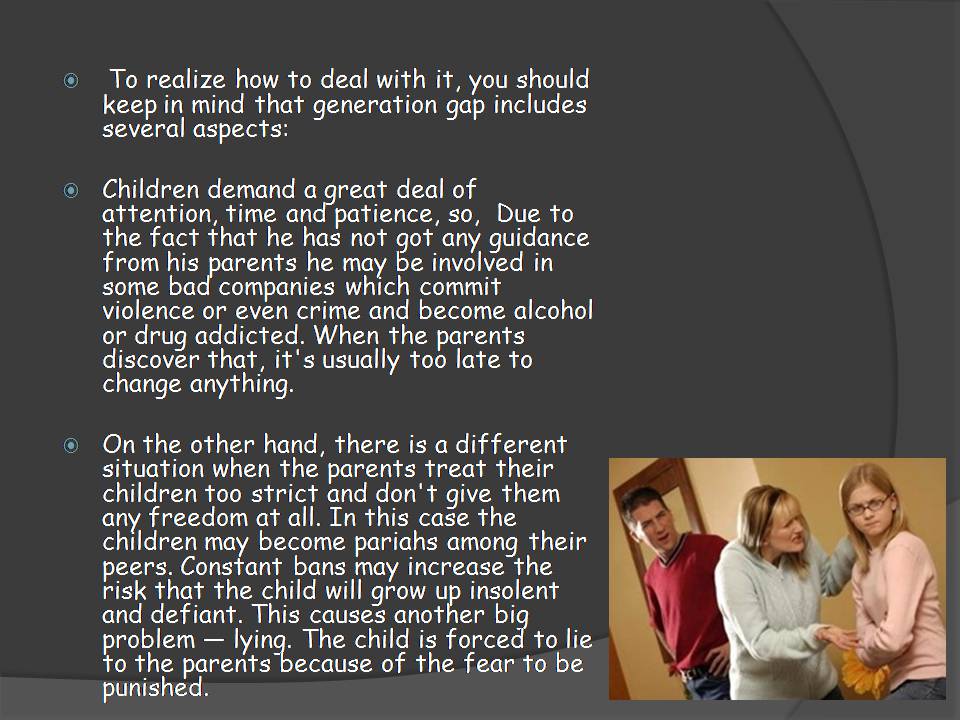 To realize how to deal with it, you should keep in mind that generation gap includes several aspects:

Children demand a great deal of attention, time and patience, so, Due to the fact that he has not got any guidance from his parents he may be involved in some bad companies which commit violence or even crime and become alcohol or drug addicted. When the parents discover that, it's usually too late to change anything.

On the other hand, there is a different situation when the parents treat their children too strict and don't give them any freedom at all. In this case the children may become pariahs among their peers. Constant bans may increase the risk that the child will grow up insolent and defiant. This causes another big problem — lying. The child is forced to lie to the parents because of the fear to be punished.